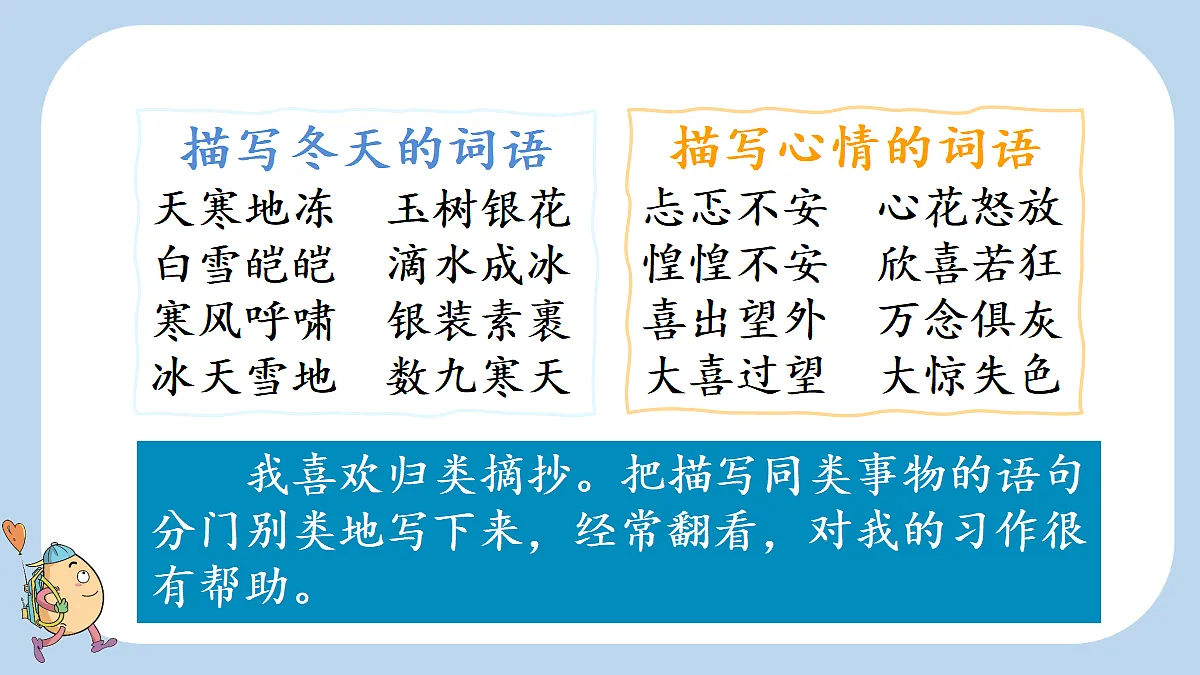 描写冬天的词语

天寒地冻　玉树银花
白雪皑皑　滴水成冰
寒风呼啸　银装素裹
冰天雪地　数九寒天

描写心情的词语

忐忑不安　心花怒放
惶惶不安　欣喜若狂
喜出望外　万念俱灰
大喜过望　大惊失色

我喜欢归类摘抄。把描写同类事物的语句分门别类地写下来，经常翻看，对我的习作很有帮助。